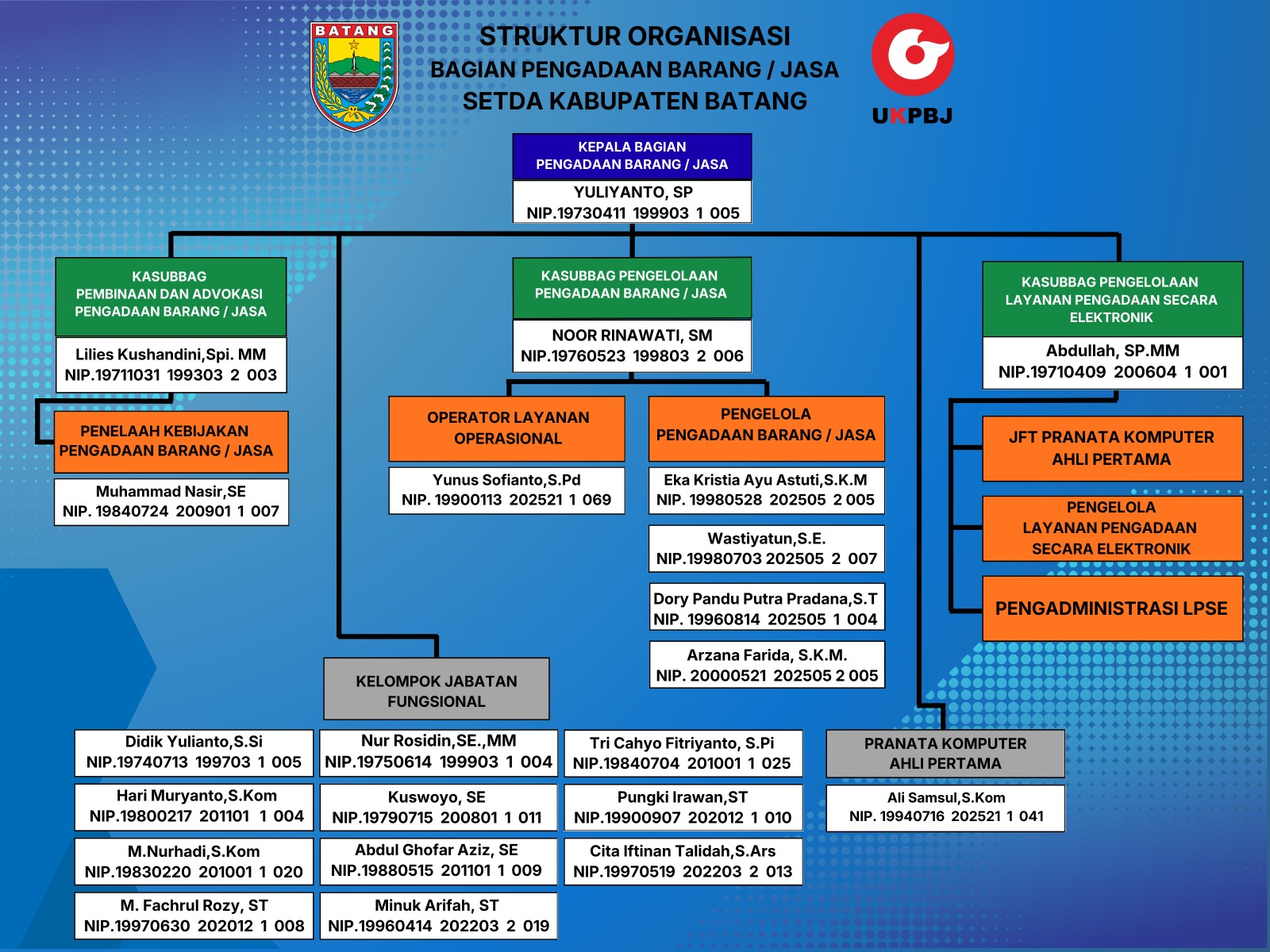 BATANG

STRUKTUR ORGANISASI
BAGIAN PENGADAAN BARANG / JASA
SETDA KABUPATEN BATANG

UKPBJ

KEPALA BAGIAN
PENGADAAN BARANG / JASA
YULIYANTO, SP
NIP.19730411 199903 1 005

KASUBBAG
PEMBINAAN DAN ADVOKASI
PENGADAAN BARANG / JASA
Lilies Kushandini,Spi. MM
NIP.19711031 199303 2 003

PENELAAH KEBIJAKAN
PENGADAAN BARANG / JASA
Muhammad Nasir,SE
NIP. 19840724 200901 1 007

KASUBBAG PENGELOLAAN
PENGADAAN BARANG / JASA
NOOR RINAWATI, SM
NIP.19760523 199803 2 006

OPERATOR LAYANAN
OPERASIONAL
Yunus Sofianto,S.Pd
NIP. 19900113 202521 1 069

PENGELOLA
PENGADAAN BARANG / JASA
Eka Kristia Ayu Astuti,S.K.M
NIP. 19980528 202505 2 005
Wastiyatun,S.E.
NIP.19980703 202505 2 007
Dory Pandu Putra Pradana,S.T
NIP. 19960814 202505 1 004
Arzana Farida, S.K.M.
NIP. 20000521 202505 2 005

KASUBBAG PENGELOLAAN
LAYANAN PENGADAAN SECARA
ELEKTRONIK
Abdullah, SP.MM
NIP.19710409 200604 1 001

JFT PRANATA KOMPUTER
AHLI PERTAMA

PENGELOLA
LAYANAN PENGADAAN
SECARA ELEKTRONIK

PENGADMINISTRASI LPSE

KELOMPOK JABATAN
FUNGSIONAL

Didik Yulianto,S.Si
NIP.19740713 199703 1 005
Hari Muryanto,S.Kom
NIP.19800217 201101 1 004
M.Nurhadi,S.Kom
NIP.19830220 201001 1 020
M. Fachrul Rozy, ST
NIP.19970630 202012 1 008

Nur Rosidin,SE.,MM
NIP.19750614 199903 1 004
Kuswoyo, SE
NIP.19790715 200801 1 011
Abdul Ghofar Aziz, SE
NIP.19880515 201101 1 009
Minuk Arifah, ST
NIP.19960414 202203 2 019

Tri Cahyo Fitriyanto, S.Pi
NIP.19840704 201001 1 025
Pungki Irawan,ST
NIP.19900907 202012 1 010
Cita Iftinan Talidah,S.Ars
NIP.19970519 202203 2 013

PRANATA KOMPUTER
AHLI PERTAMA
Ali Samsul,S.Kom
NIP. 19940716 202521 1 041